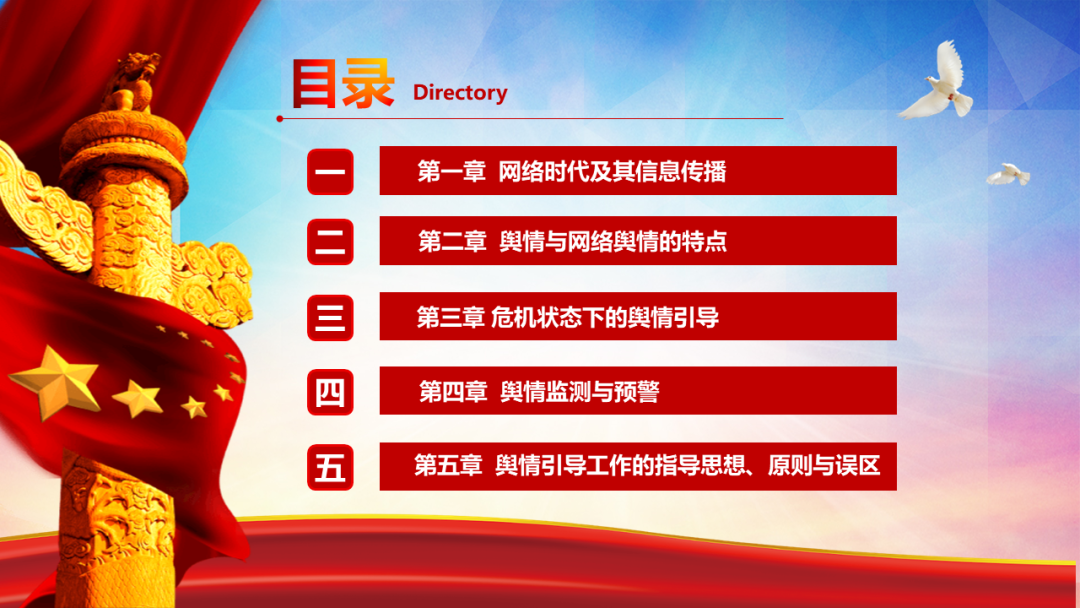 目录 Directory

一 第一章 网络时代及其信息传播

二 第二章 舆情与网络舆情的特点

三 第三章 危机状态下的舆情引导

四 第四章 舆情监测与预警

五 第五章 舆情引导工作的指导思想、原则与误区